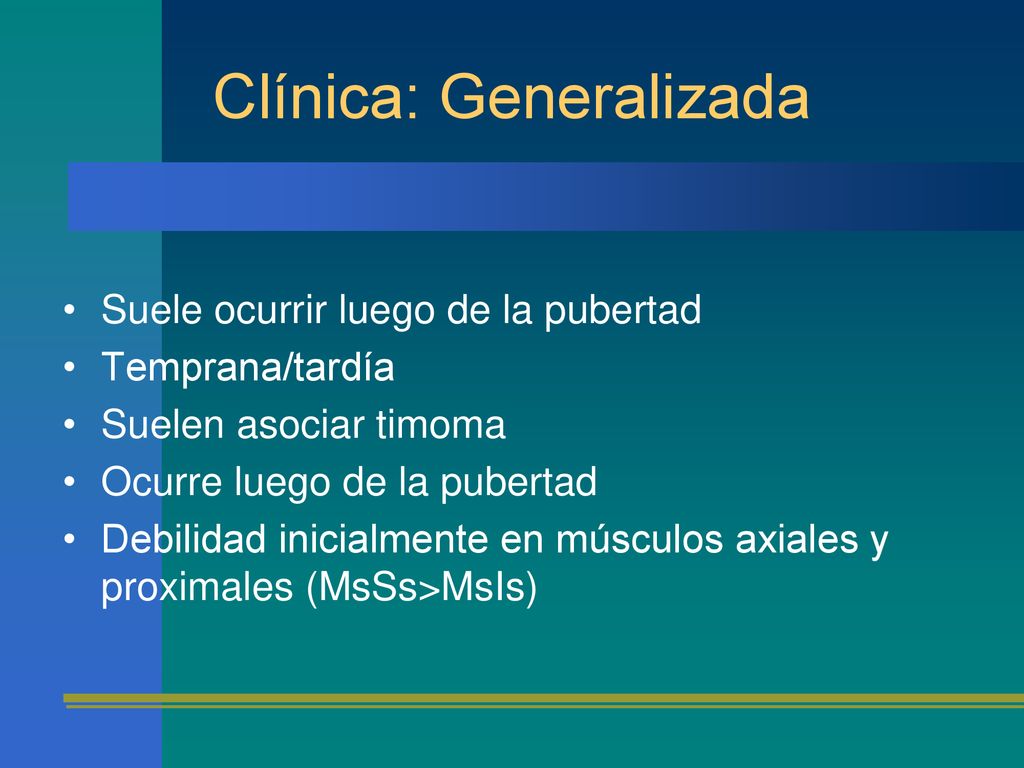 Clínica: Generalizada

• Suele ocurrir luego de la pubertad
• Temprana/tardía
• Suelen asociar timoma
• Ocurre luego de la pubertad
• Debilidad inicialmente en músculos axiales y proximales (MsSs>MsIs)